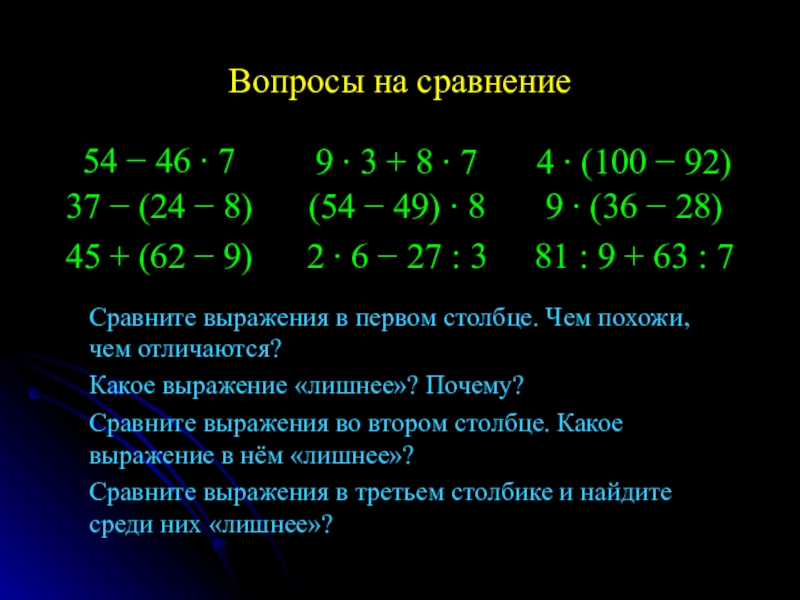 Вопросы на сравнение

$54 - 46 \cdot 7$
$37 - (24 - 8)$
$45 + (62 - 9)$

$9 \cdot 3 + 8 \cdot 7$
$(54 - 49) \cdot 8$
$2 \cdot 6 - 27 : 3$

$4 \cdot (100 - 92)$
$9 \cdot (36 - 28)$
$81 : 9 + 63 : 7$

Сравните выражения в первом столбце. Чем похожи, чем отличаются?

Какое выражение «лишнее»? Почему?

Сравните выражения во втором столбце. Какое выражение в нём «лишнее»?

Сравните выражения в третьем столбике и найдите среди них «лишнее»?